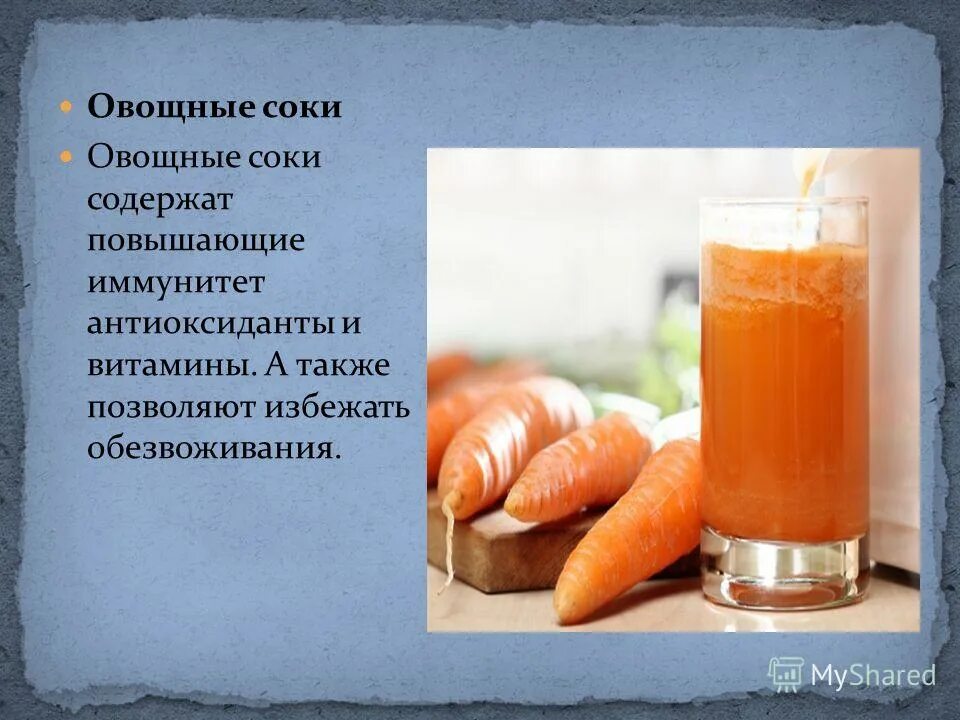 Овощные соки

Овощные соки содержат повышающие иммунитет антиоксиданты и витамины. А также позволяют избежать обезвоживания.

MyShared